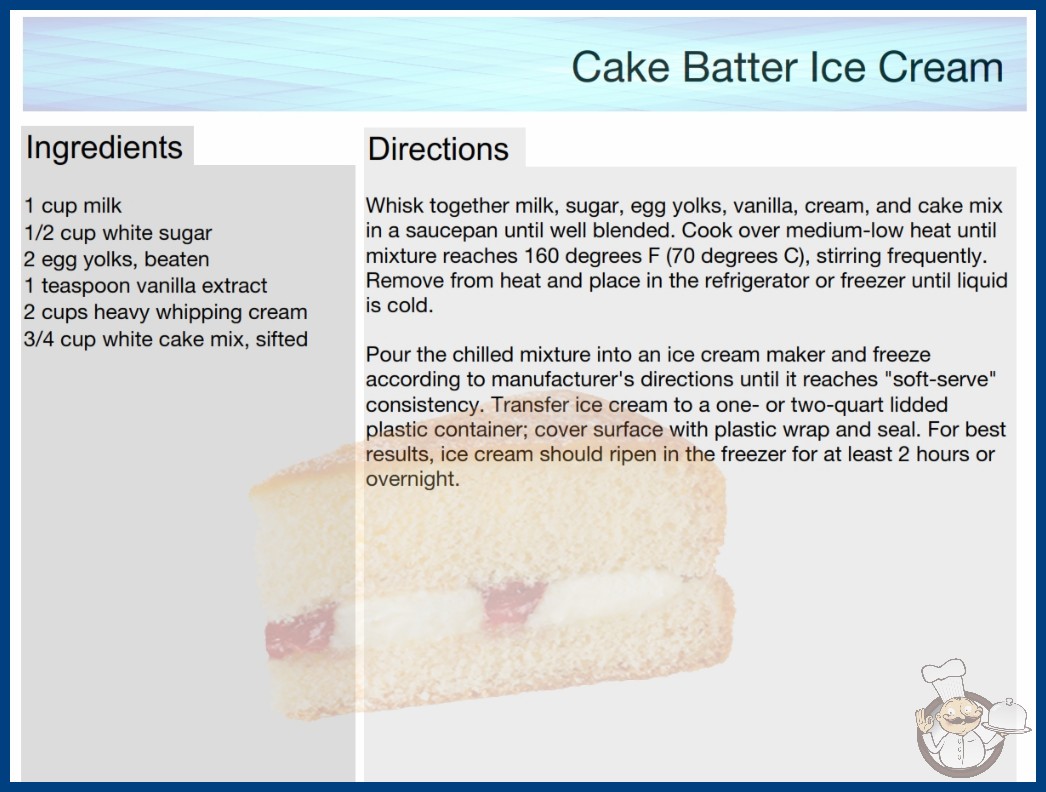 Cake Batter Ice Cream

Ingredients

1 cup milk
1/2 cup white sugar
2 egg yolks, beaten
1 teaspoon vanilla extract
2 cups heavy whipping cream
3/4 cup white cake mix, sifted

Directions

Whisk together milk, sugar, egg yolks, vanilla, cream, and cake mix in a saucepan until well blended. Cook over medium-low heat until mixture reaches 160 degrees F (70 degrees C), stirring frequently. Remove from heat and place in the refrigerator or freezer until liquid is cold.

Pour the chilled mixture into an ice cream maker and freeze according to manufacturer's directions until it reaches "soft-serve" consistency. Transfer ice cream to a one- or two-quart lidded plastic container; cover surface with plastic wrap and seal. For best results, ice cream should ripen in the freezer for at least 2 hours or overnight.